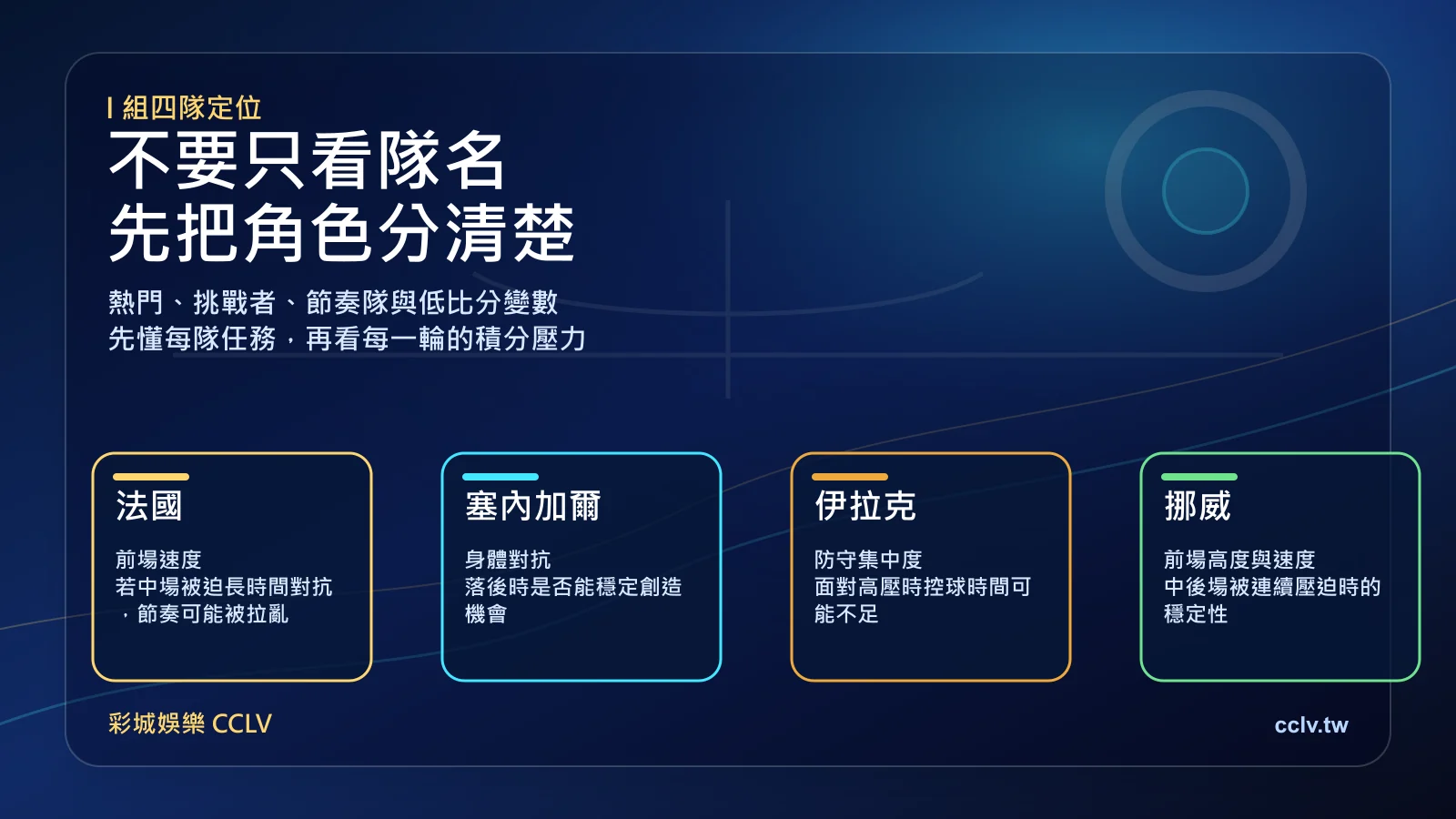 I 組四隊定位

不要只看隊名
先把角色分清楚

熱門、挑戰者、節奏隊與低比分變數
先懂每隊任務，再看每一輪的積分壓力

法國

前場速度
若中場被迫長時間對抗，節奏可能被拉亂

塞內加爾

身體對抗
落後時是否能穩定創造機會

伊拉克

防守集中度
面對高壓時控球時間可能不足

挪威

前場高度與速度
中後場被連續壓迫時的穩定性

彩城娛樂 CCLV

cclv.tw